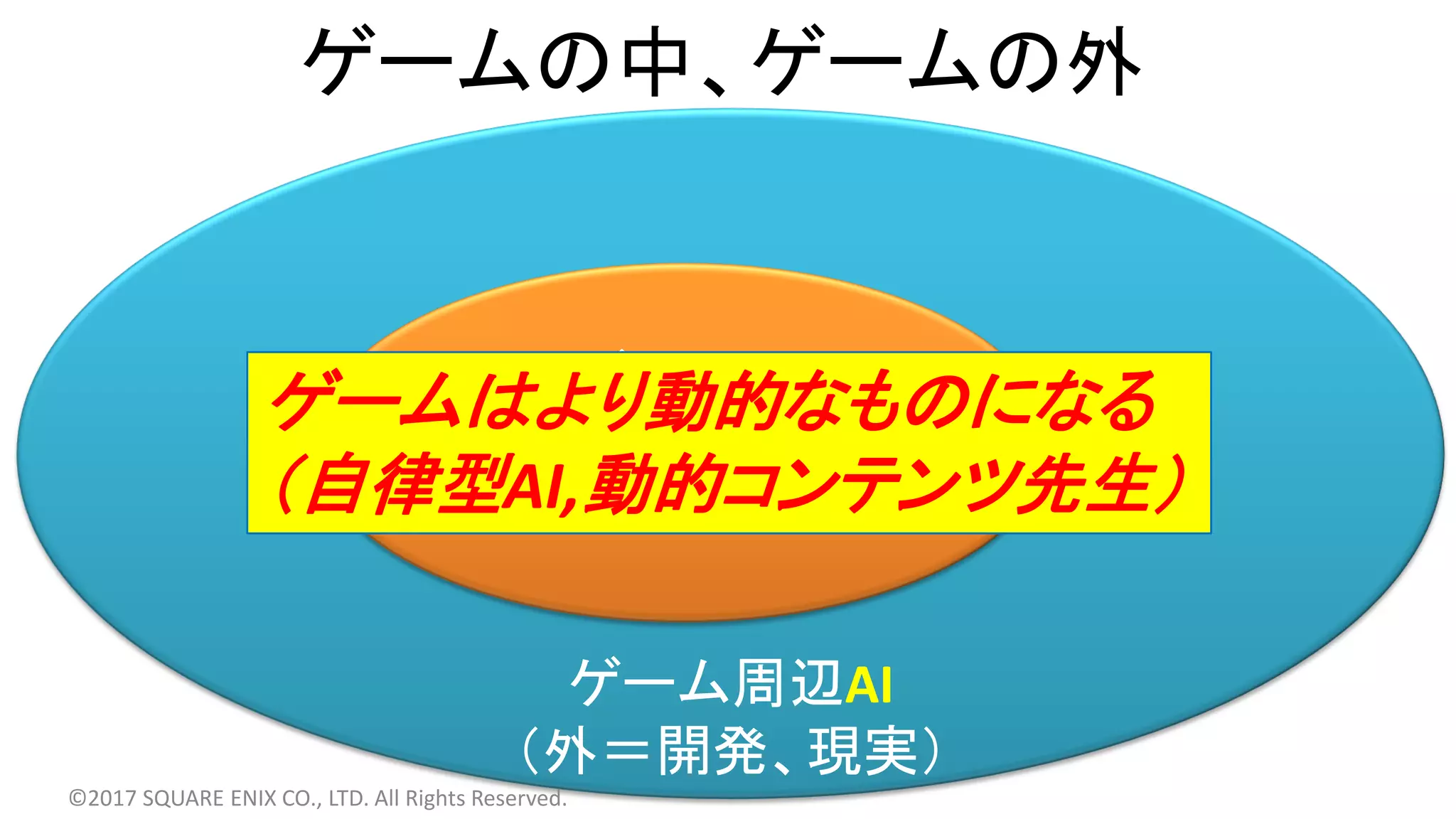 ゲームの中、ゲームの外

ゲームはより動的なものになる
（自律型AI,動的コンテンツ先生）

ゲーム周辺AI
（外＝開発、現実）

©2017 SQUARE ENIX CO., LTD. All Rights Reserved.